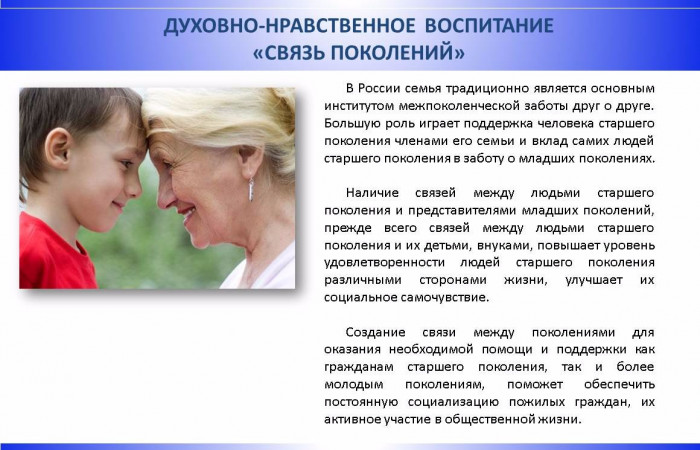 ДУХОВНО-НРАВСТВЕННОЕ ВОСПИТАНИЕ
«СВЯЗЬ ПОКОЛЕНИЙ»

В России семья традиционно является основным институтом межпоколенческой заботы друг о друге. Большую роль играет поддержка человека старшего поколения членами его семьи и вклад самих людей старшего поколения в заботу о младших поколениях.

Наличие связей между людьми старшего поколения и представителями младших поколений, прежде всего связей между людьми старшего поколения и их детьми, внуками, повышает уровень удовлетворенности людей старшего поколения различными сторонами жизни, улучшает их социальное самочувствие.

Создание связи между поколениями для оказания необходимой помощи и поддержки как гражданам старшего поколения, так и более молодым поколениям, поможет обеспечить постоянную социализацию пожилых граждан, их активное участие в общественной жизни.